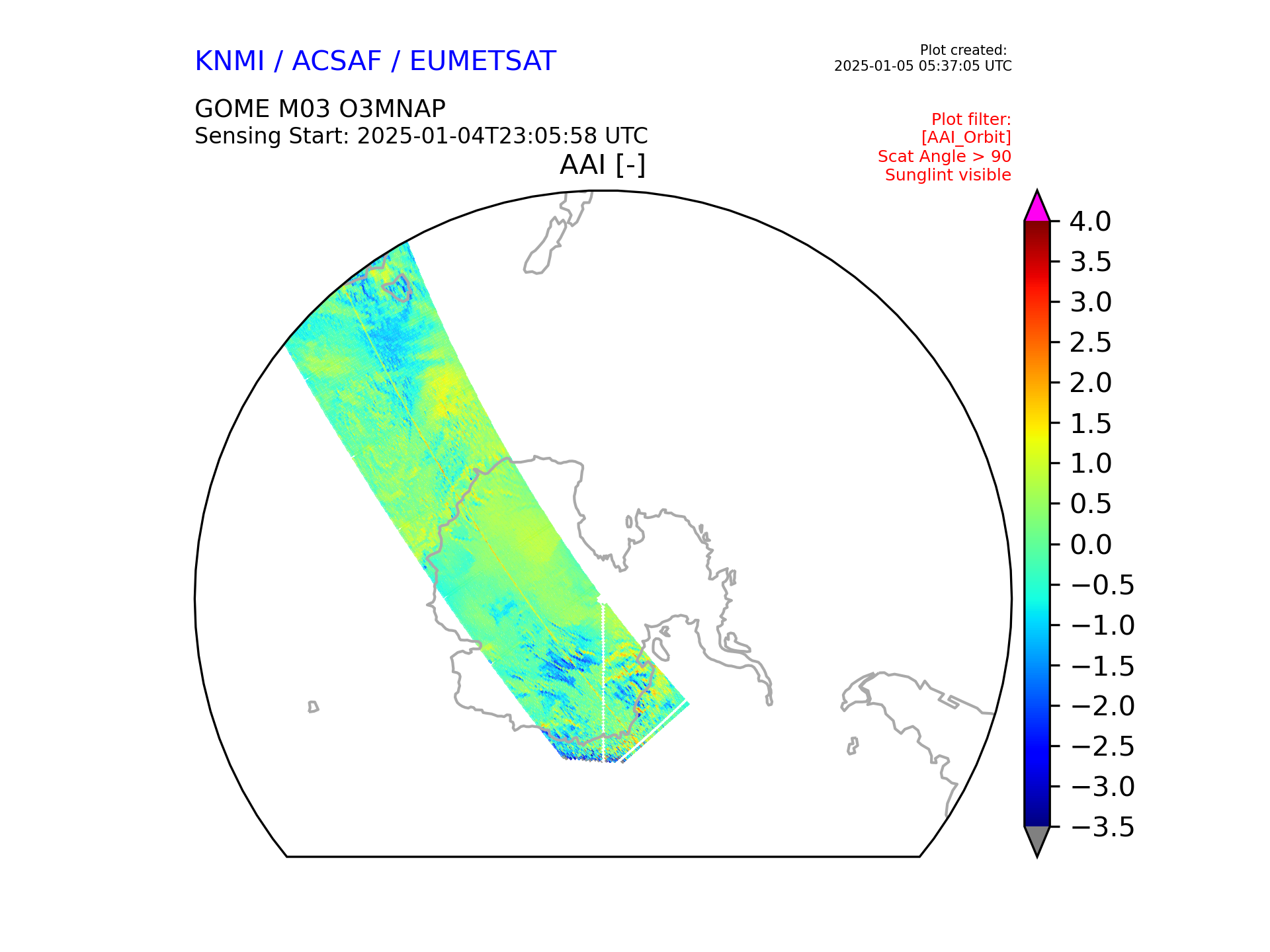 KNMI / ACSAF / EUMETSAT

Plot created:
2025-01-05 05:37:05 UTC

GOME M03 O3MNAP
Sensing Start: 2025-01-04T23:05:58 UTC

Plot filter:
[AAI_Orbit]
Scat Angle > 90
Sunglint visible

AAI [-]

4.0
3.5
3.0
2.5
2.0
1.5
1.0
0.5
0.0
−0.5
−1.0
−1.5
−2.0
−2.5
−3.0
−3.5